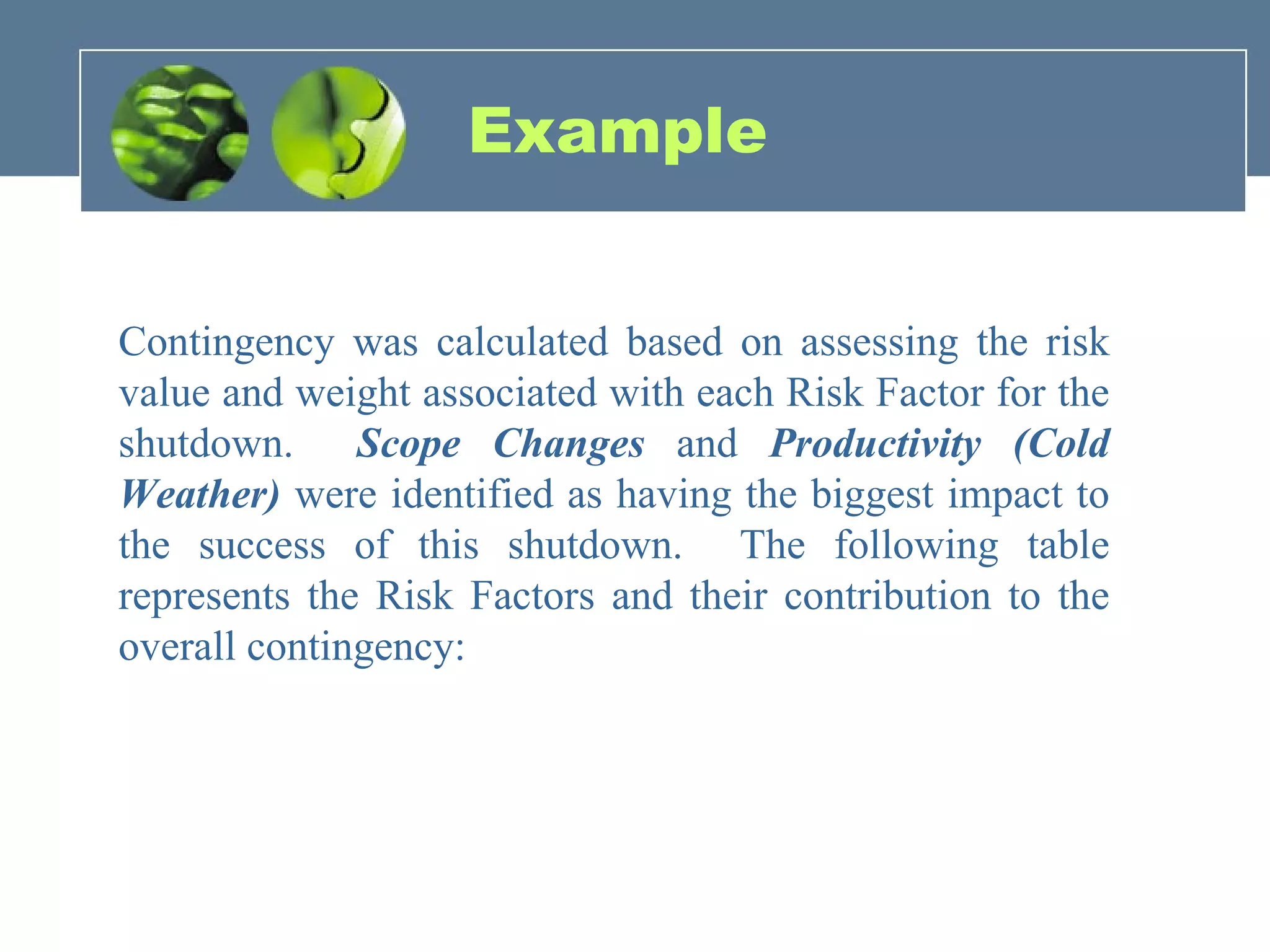 Example

Contingency was calculated based on assessing the risk value and weight associated with each Risk Factor for the shutdown. Scope Changes and Productivity (Cold Weather) were identified as having the biggest impact to the success of this shutdown. The following table represents the Risk Factors and their contribution to the overall contingency: